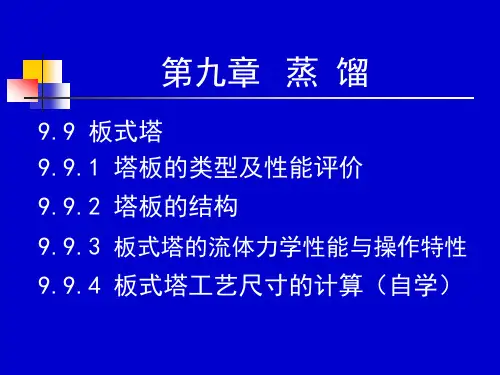 第九章 蒸 馏

9.9 板式塔

9.9.1 塔板的类型及性能评价

9.9.2 塔板的结构

9.9.3 板式塔的流体力学性能与操作特性

9.9.4 板式塔工艺尺寸的计算（自学）